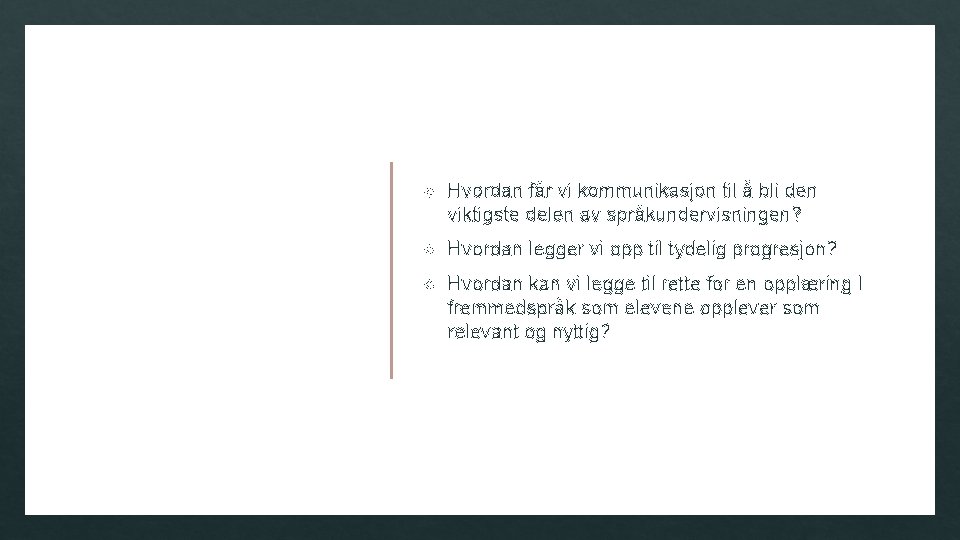 Hvordan får vi kommunikasjon til å bli den viktigste delen av språkundervisningen?

Hvordan legger vi opp til tydelig progresjon?

Hvordan kan vi legge til rette for en opplæring i fremmedspråk som elevene opplever som relevant og nyttig?